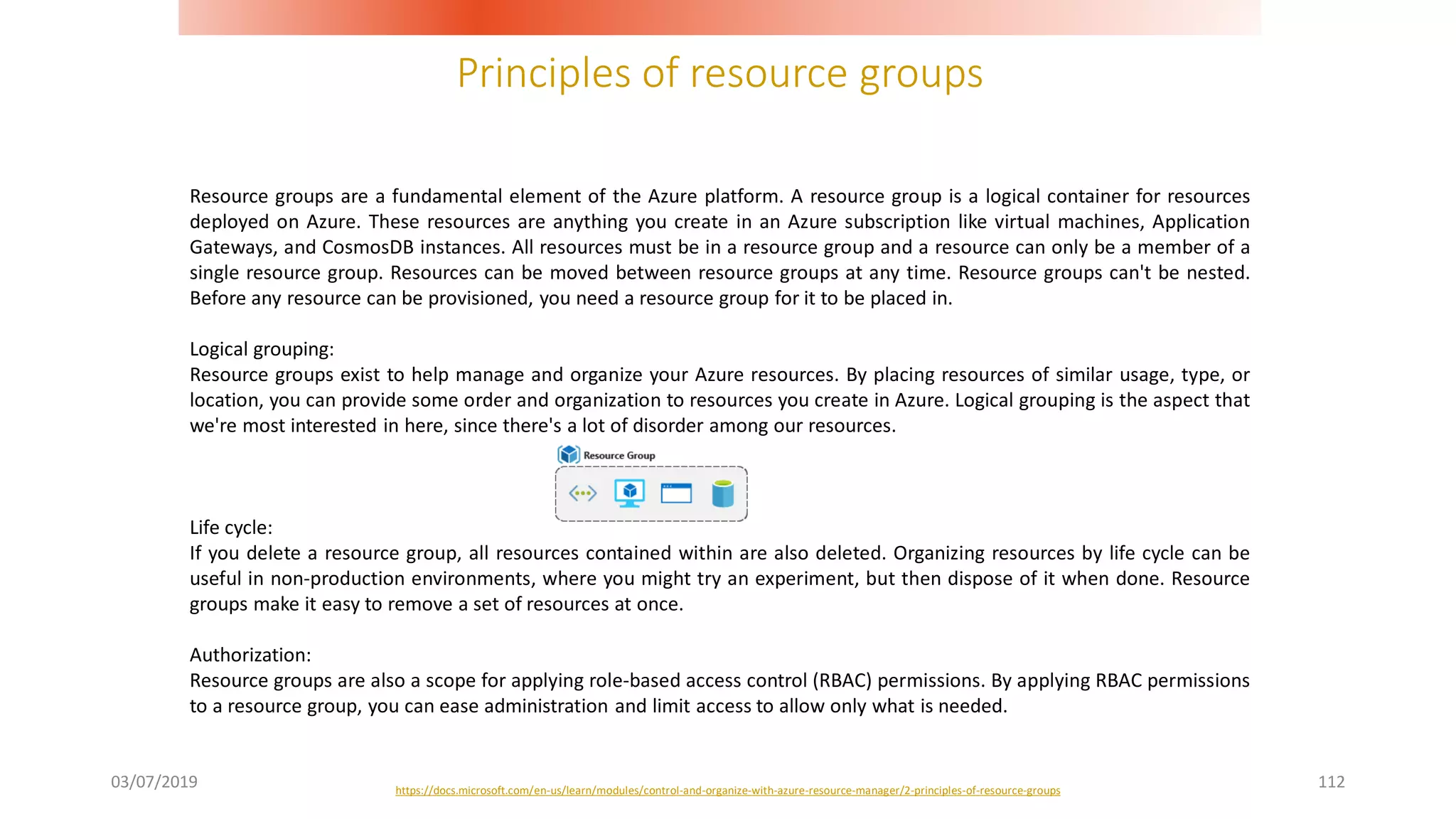 Principles of resource groups

Resource groups are a fundamental element of the Azure platform. A resource group is a logical container for resources deployed on Azure. These resources are anything you create in an Azure subscription like virtual machines, Application Gateways, and CosmosDB instances. All resources must be in a resource group and a resource can only be a member of a single resource group. Resources can be moved between resource groups at any time. Resource groups can't be nested. Before any resource can be provisioned, you need a resource group for it to be placed in.

Logical grouping:
Resource groups exist to help manage and organize your Azure resources. By placing resources of similar usage, type, or location, you can provide some order and organization to resources you create in Azure. Logical grouping is the aspect that we're most interested in here, since there's a lot of disorder among our resources.

Resource Group

Life cycle:
If you delete a resource group, all resources contained within are also deleted. Organizing resources by life cycle can be useful in non-production environments, where you might try an experiment, but then dispose of it when done. Resource groups make it easy to remove a set of resources at once.

Authorization:
Resource groups are also a scope for applying role-based access control (RBAC) permissions. By applying RBAC permissions to a resource group, you can ease administration and limit access to allow only what is needed.

03/07/2019

https://docs.microsoft.com/en-us/learn/modules/control-and-organize-with-azure-resource-manager/2-principles-of-resource-groups

112